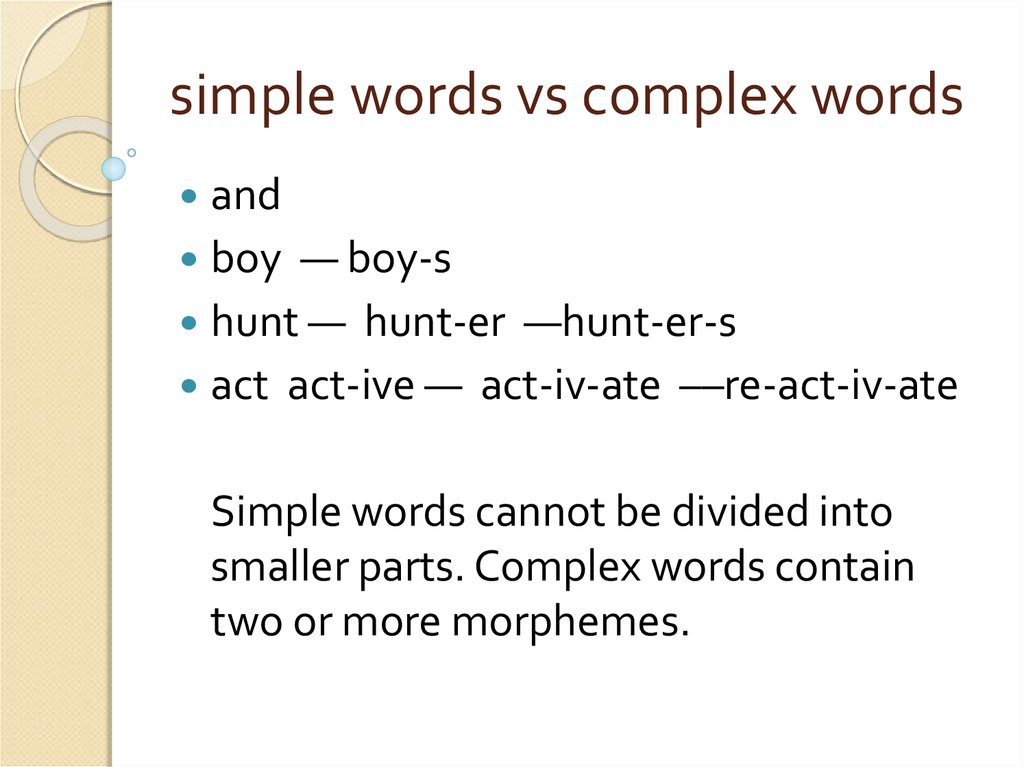 simple words vs complex words

- and
- boy — boy-s
- hunt — hunt-er —hunt-er-s
- act act-ive — act-iv-ate —re-act-iv-ate

Simple words cannot be divided into smaller parts. Complex words contain two or more morphemes.